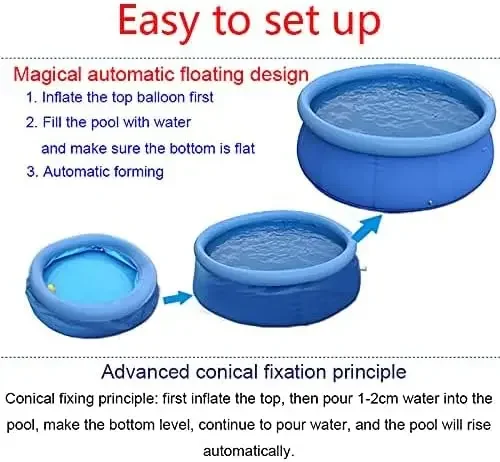 Easy to set up

Magical automatic floating design

1. Inflate the top balloon first

2. Fill the pool with water and make sure the bottom is flat

3. Automatic forming

Advanced conical fixation principle

Conical fixing principle: first inflate the top, then pour 1-2cm water into the pool, make the bottom level, continue to pour water, and the pool will rise automatically.